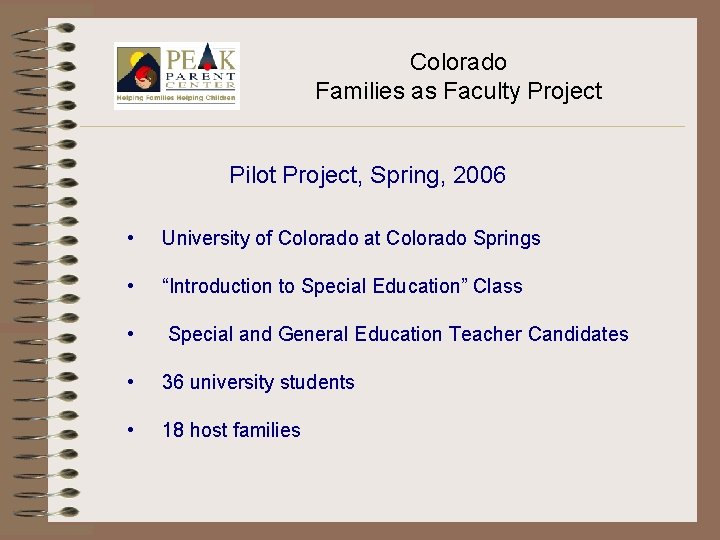 PEAK PARENT CENTER
Helping Families Helping Children

Colorado
Families as Faculty Project

Pilot Project, Spring, 2006

• University of Colorado at Colorado Springs

• “Introduction to Special Education” Class

• Special and General Education Teacher Candidates

• 36 university students

• 18 host families